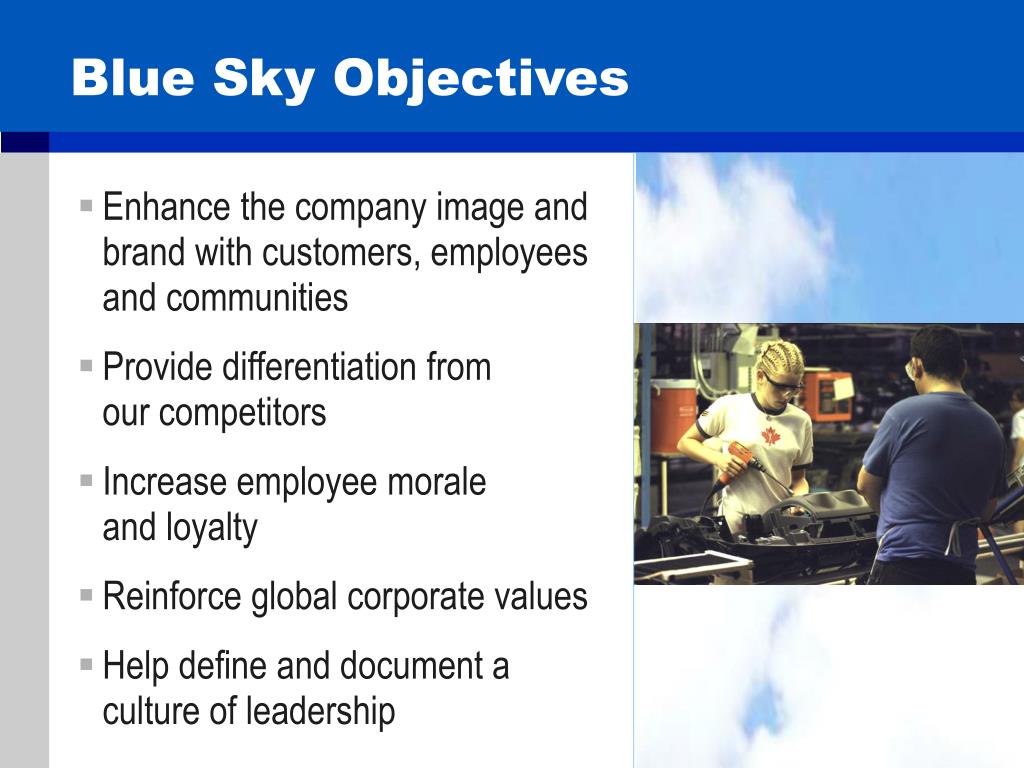 Blue Sky Objectives

▪ Enhance the company image and brand with customers, employees and communities

▪ Provide differentiation from our competitors

▪ Increase employee morale and loyalty

▪ Reinforce global corporate values

▪ Help define and document a culture of leadership